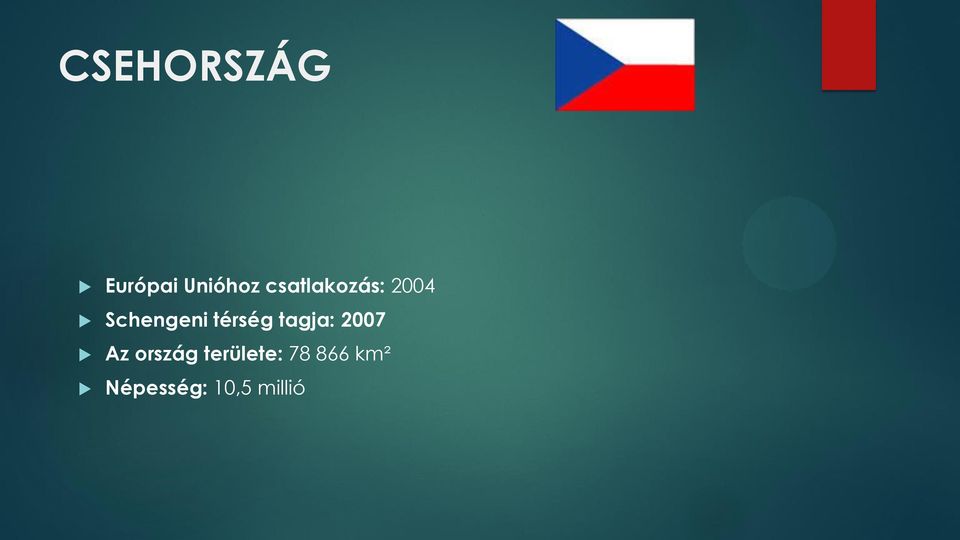 CSEHORSZÁG

Európai Unióhoz csatlakozás: 2004

Schengeni térség tagja: 2007

Az ország területe: 78 866 km²

Népesség: 10,5 millió